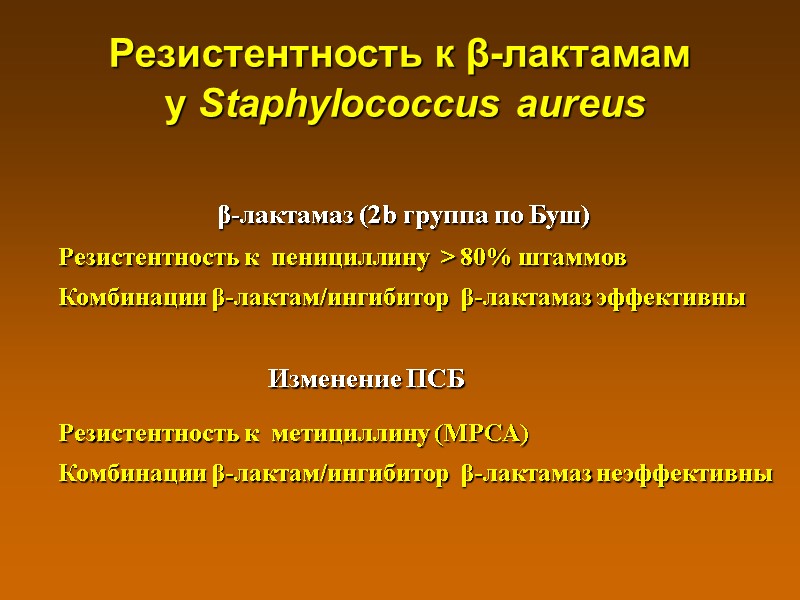 Резистентность к β-лактамам у Staphylococcus aureus

β-лактамаз (2b группа по Буш)

Резистентность к пенициллину > 80% штаммов

Комбинации β-лактам/ингибитор β-лактамаз эффективны

Изменение ПСБ

Резистентность к метициллину (МРСА)

Комбинации β-лактам/ингибитор β-лактамаз неэффективны